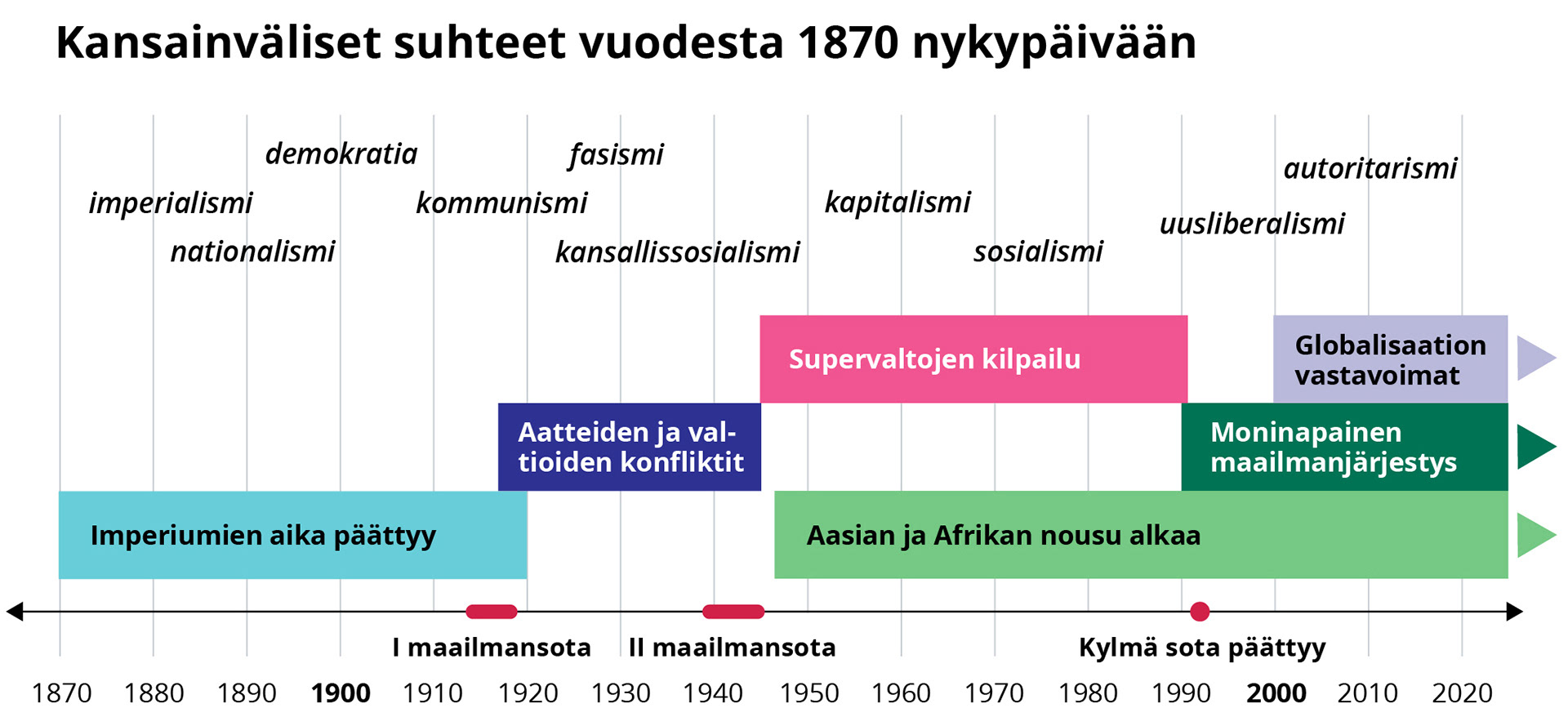 Kansainväliset suhteet vuodesta 1870 nykypäivään

demokratia
fasismi
autoritarismi
imperialismi
kommunismi
kapitalismi
uusliberalismi
nationalismi
kansallissosialismi
sosialismi

Supervaltojen kilpailu

Globalisaation vastavoimat

Aatteiden ja valtioiden konfliktit

Moninapainen maailmanjärjestys

Imperiumien aika päättyy

Aasian ja Afrikan nousu alkaa

I maailmansota
II maailmansota
Kylmä sota päättyy

1870 1880 1890 1900 1910 1920 1930 1940 1950 1960 1970 1980 1990 2000 2010 2020